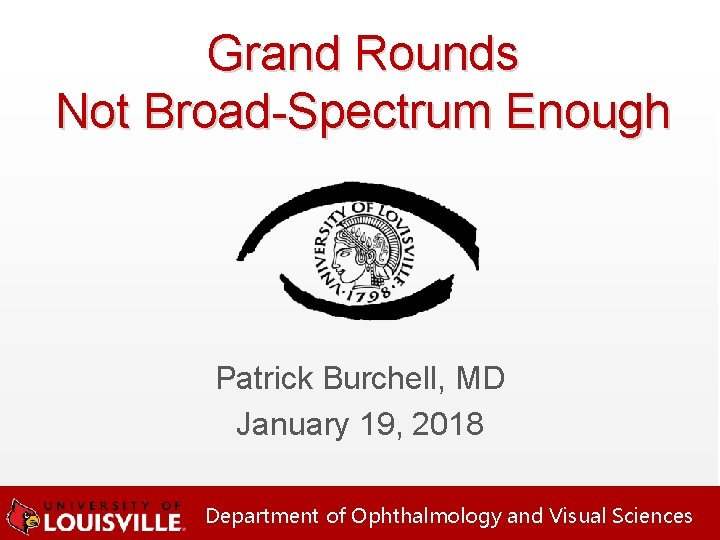 Grand Rounds
Not Broad-Spectrum Enough

UNIVERSITY OF LOUISVILLE · 1798 ·

Patrick Burchell, MD
January 19, 2018

UNIVERSITY OF LOUISVILLE. Department of Ophthalmology and Visual Sciences